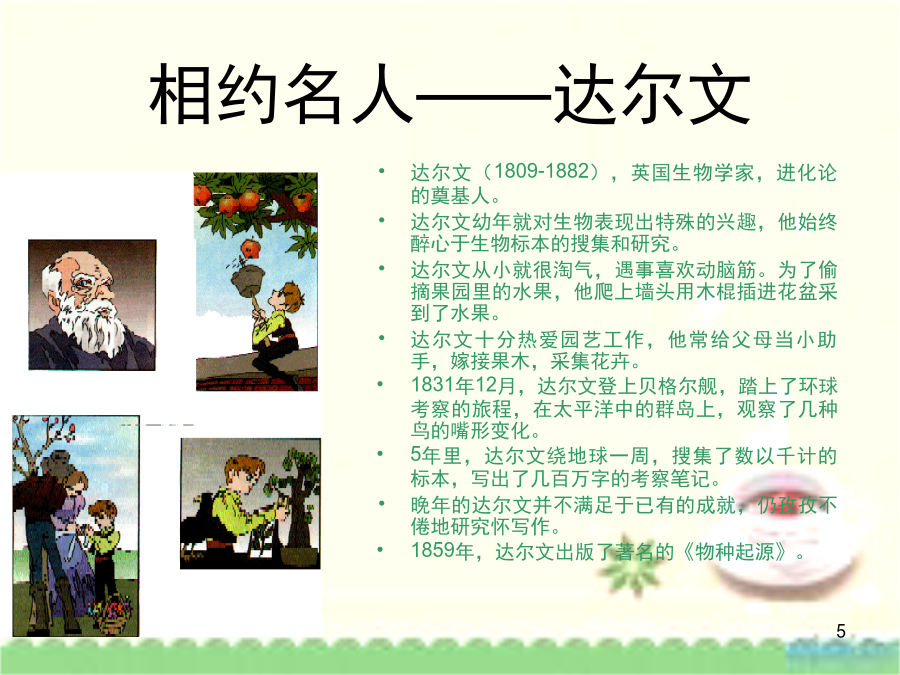 相约名人——达尔文

• 达尔文（1809-1882），英国生物学家，进化论的奠基人。
• 达尔文幼年就对生物表现出特殊的兴趣，他始终醉心于生物标本的搜集和研究。
• 达尔文从小就很淘气，遇事喜欢动脑筋。为了偷摘果园里的水果，他爬上墙头用木棍插进花盆采到了水果。
• 达尔文十分热爱园艺工作，他常给父母当小助手，嫁接果木，采集花卉。
• 1831年12月，达尔文登上贝格尔舰，踏上了环球考察的旅程，在太平洋中的群岛上，观察了几种鸟的嘴形变化。
• 5年里，达尔文绕地球一周，搜集了数以千计的标本，写出了几百万字的考察笔记。
• 晚年的达尔文并不满足于已有的成就，仍孜孜不倦地研究怀写作。
• 1859年，达尔文出版了著名的《物种起源》。

5